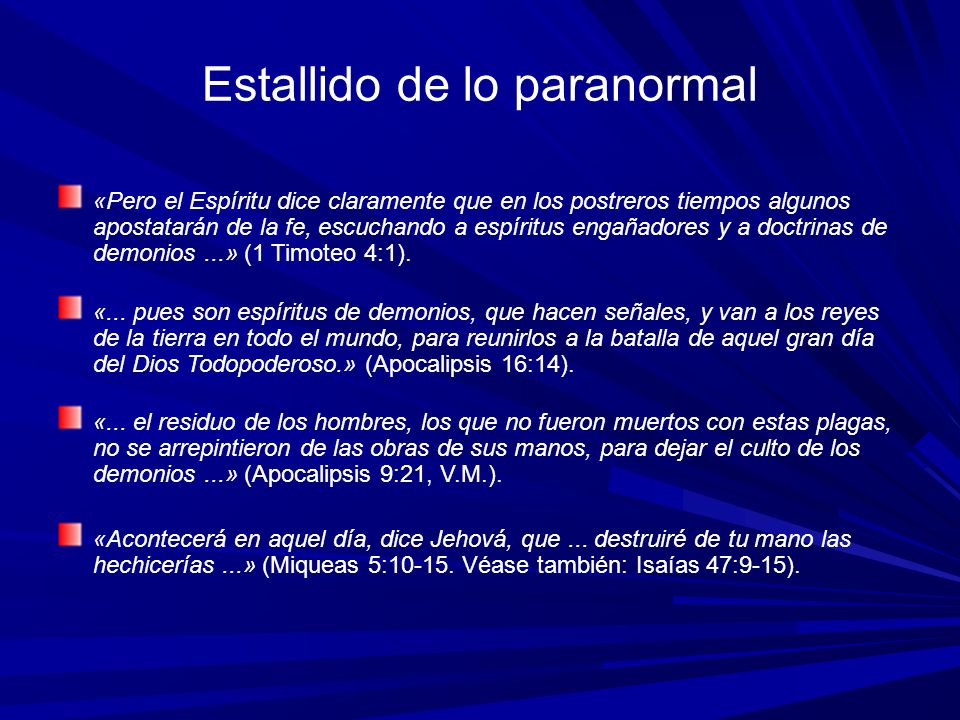 Estallido de lo paranormal

«Pero el Espíritu dice claramente que en los postreros tiempos algunos apostatarán de la fe, escuchando a espíritus engañadores y a doctrinas de demonios ...» (1 Timoteo 4:1).

«... pues son espíritus de demonios, que hacen señales, y van a los reyes de la tierra en todo el mundo, para reunirlos a la batalla de aquel gran día del Dios Todopoderoso.» (Apocalipsis 16:14).

«... el residuo de los hombres, los que no fueron muertos con estas plagas, no se arrepintieron de las obras de sus manos, para dejar el culto de los demonios ...» (Apocalipsis 9:21, V.M.).

«Acontecerá en aquel día, dice Jehová, que ... destruiré de tu mano las hechicerías ...» (Miqueas 5:10-15. Véase también: Isaías 47:9-15).